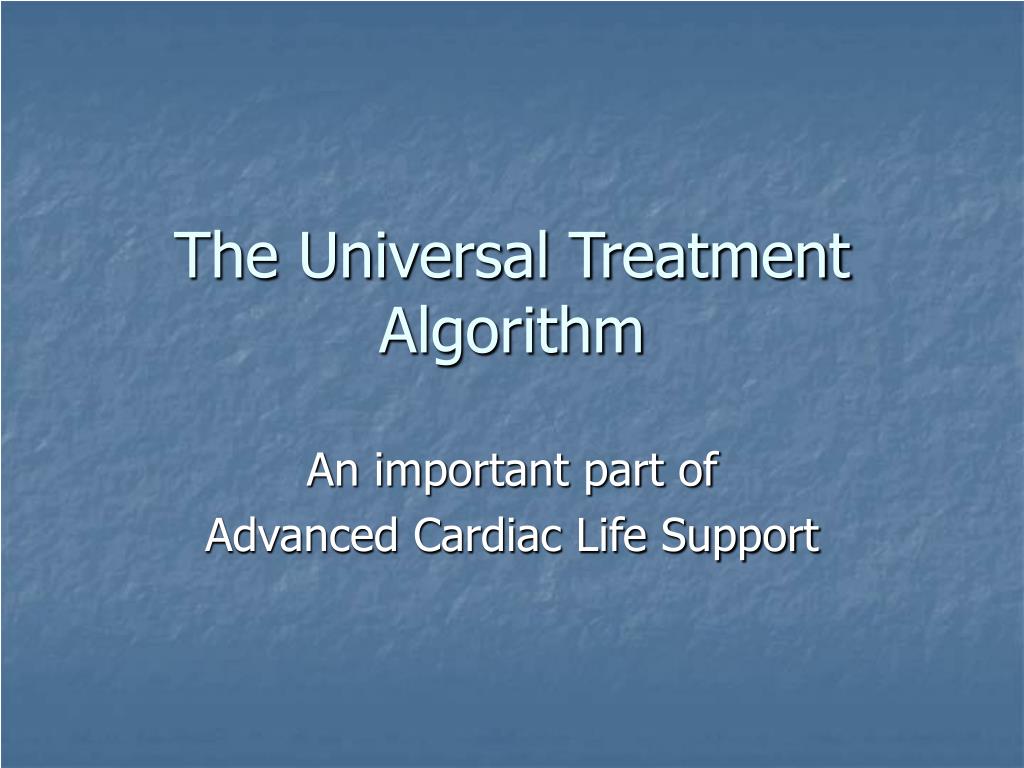 The Universal Treatment Algorithm

An important part of
Advanced Cardiac Life Support